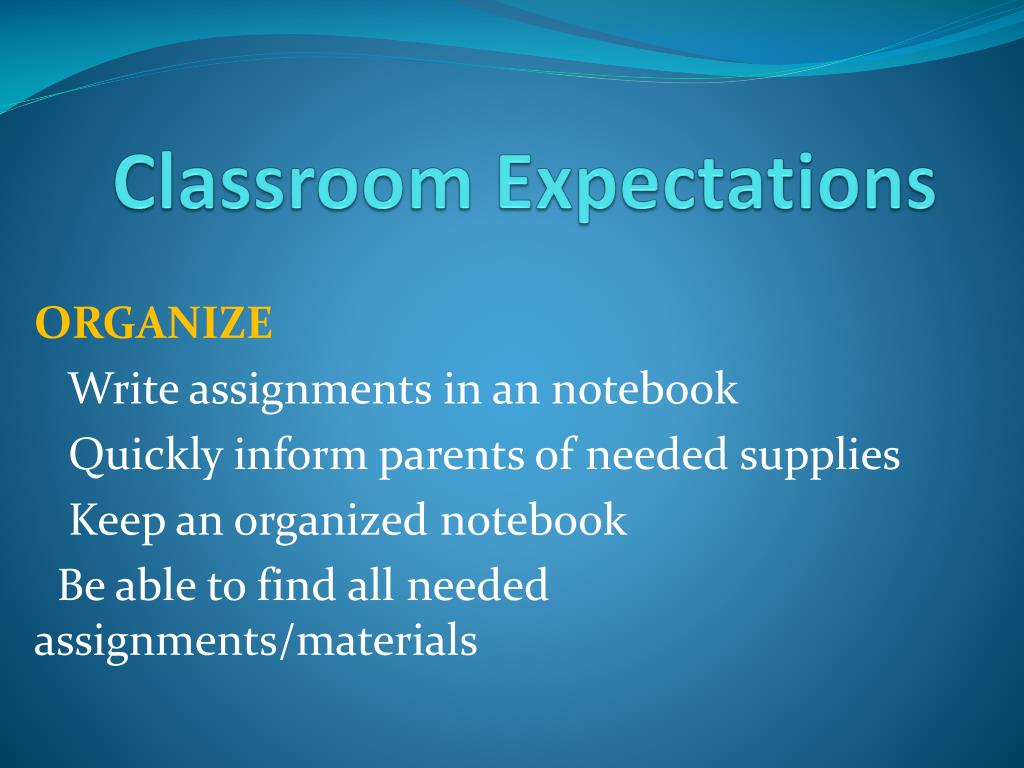 Classroom Expectations

ORGANIZE

Write assignments in an notebook

Quickly inform parents of needed supplies

Keep an organized notebook

Be able to find all needed assignments/materials